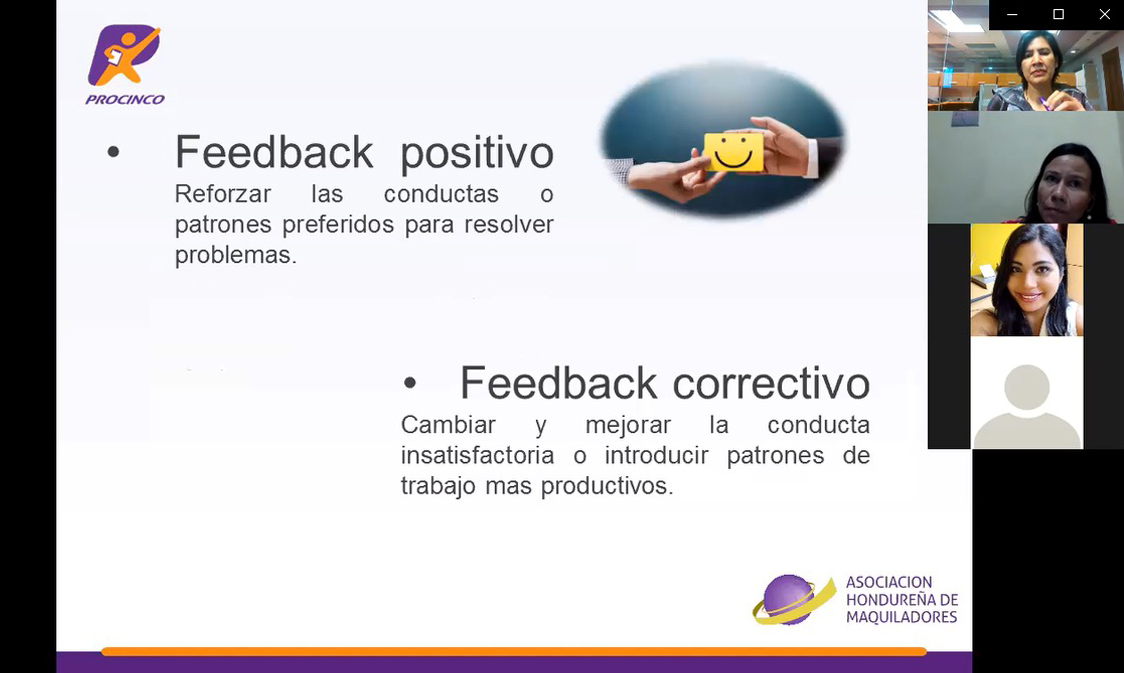 PROCINCO

• Feedback positivo
Reforzar las conductas o patrones preferidos para resolver problemas.

• Feedback correctivo
Cambiar y mejorar la conducta insatisfactoria o introducir patrones de trabajo mas productivos.

ASOCIACION HONDUREÑA DE MAQUILADORES